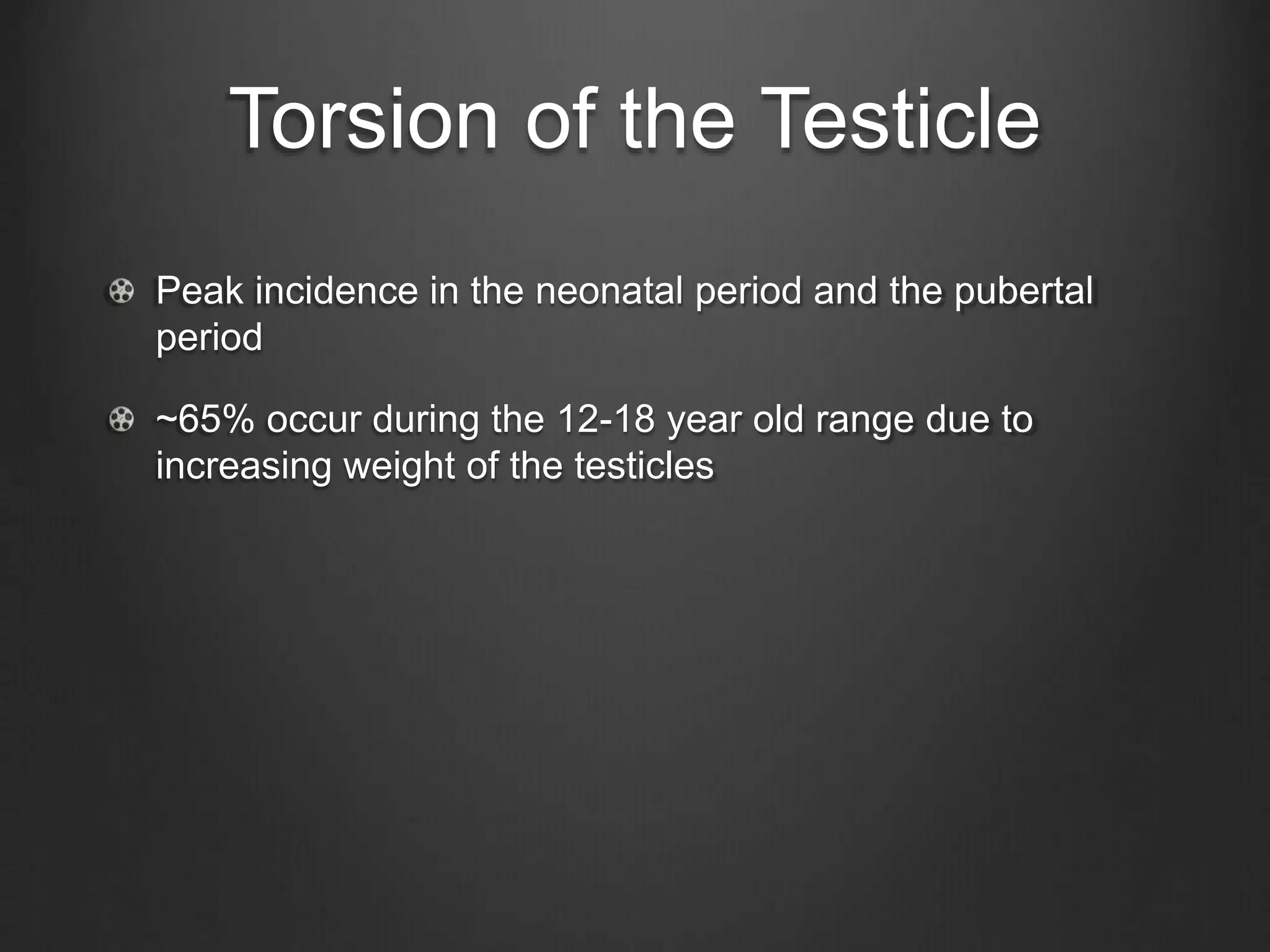 Torsion of the Testicle

Peak incidence in the neonatal period and the pubertal period

~65% occur during the 12-18 year old range due to increasing weight of the testicles